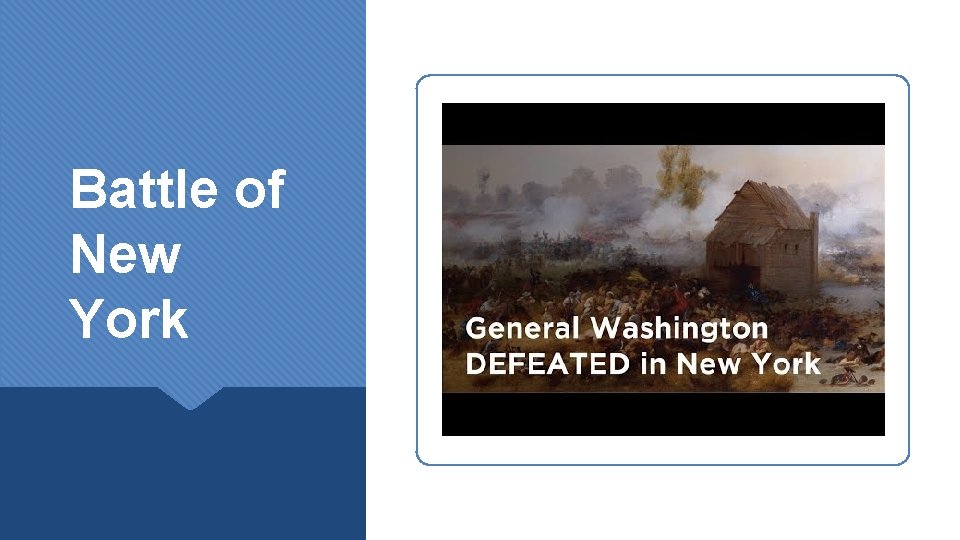 Battle of New York

General Washington DEFEATED in New York